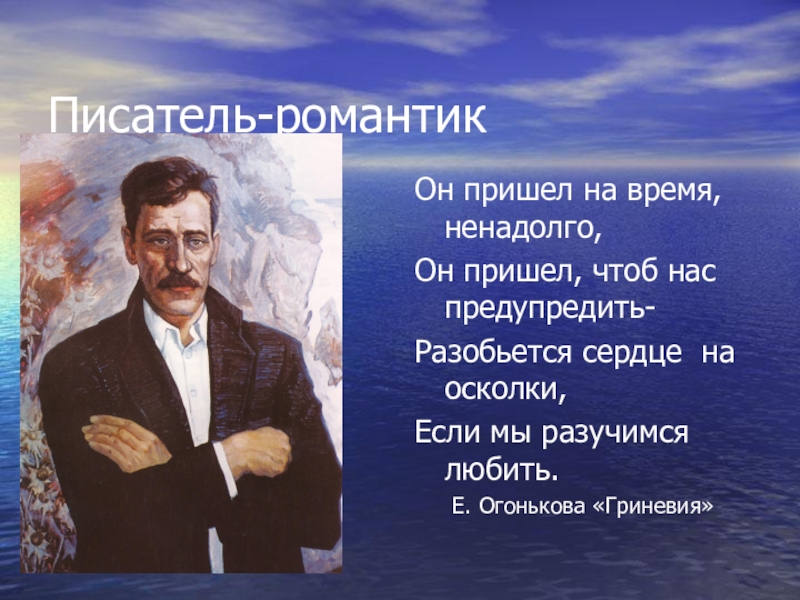 Писатель-романтик

Он пришел на время, ненадолго,

Он пришел, чтоб нас предупредить-

Разобьется сердце на осколки,

Если мы разучимся любить.

Е. Огонькова «Гриневия»